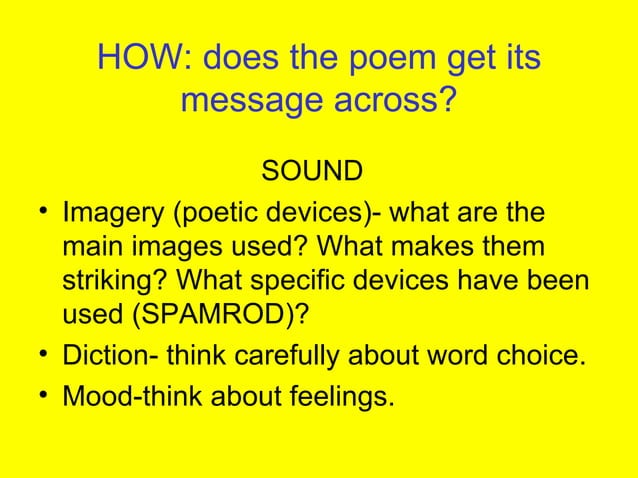 HOW: does the poem get its message across?

SOUND

• Imagery (poetic devices)- what are the main images used? What makes them striking? What specific devices have been used (SPAMROD)?
• Diction- think carefully about word choice.
• Mood-think about feelings.